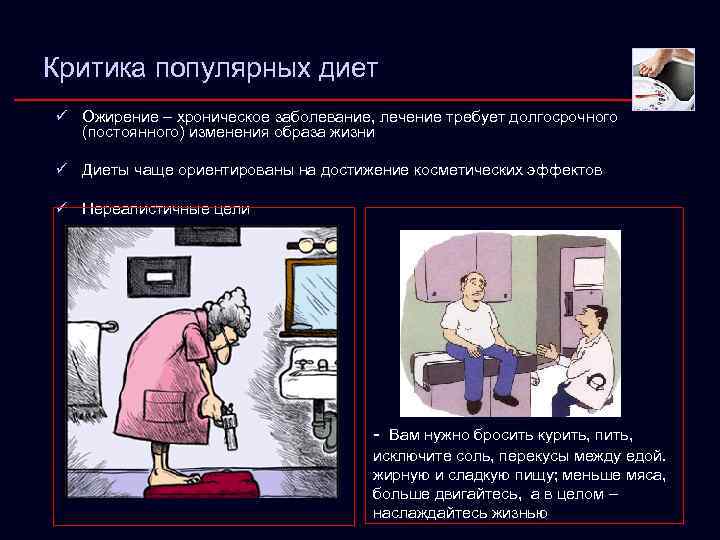 Критика популярных диет

✓ Ожирение – хроническое заболевание, лечение требует долгосрочного (постоянного) изменения образа жизни

✓ Диеты чаще ориентированы на достижение косметических эффектов

✓ Нереалистичные цели

- Вам нужно бросить курить, пить, исключите соль, перекусы между едой. жирную и сладкую пищу; меньше мяса, больше двигайтесь, а в целом – наслаждайтесь жизнью